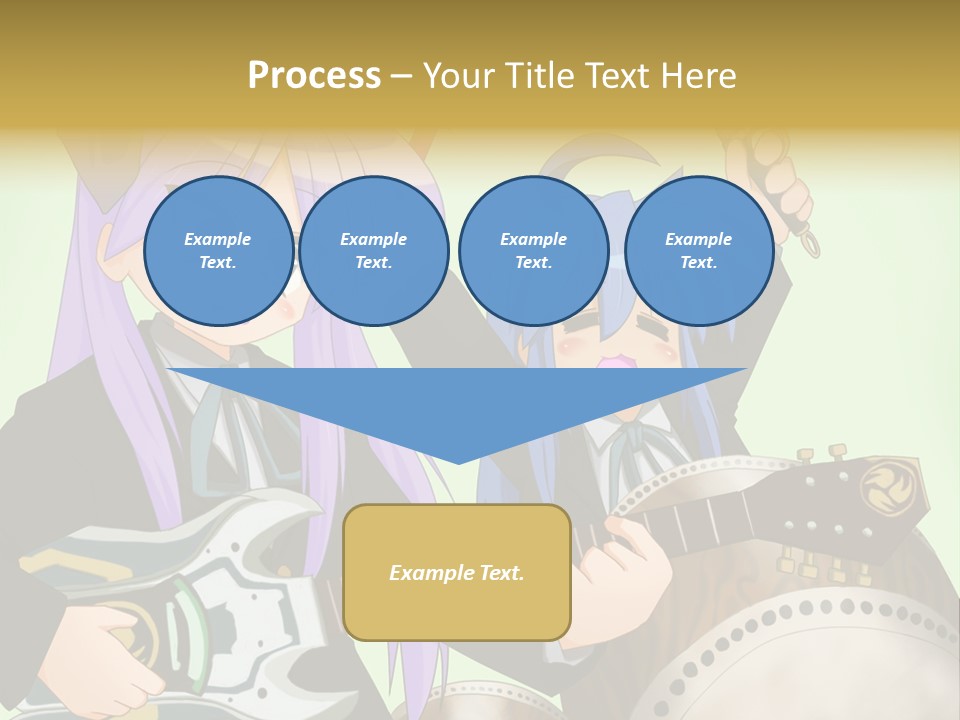 Process – Your Title Text Here

Example Text.

Example Text.

Example Text.

Example Text.

Example Text.